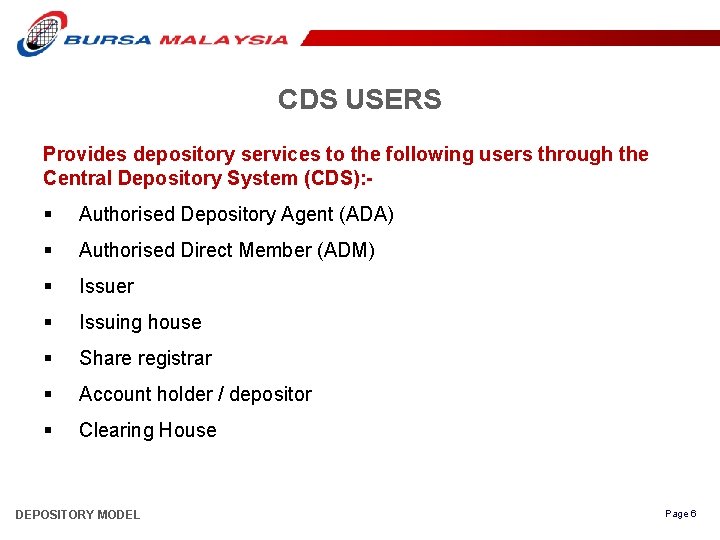 BURSA MALAYSIA

CDS USERS

Provides depository services to the following users through the Central Depository System (CDS):-

▪ Authorised Depository Agent (ADA)
▪ Authorised Direct Member (ADM)
▪ Issuer
▪ Issuing house
▪ Share registrar
▪ Account holder / depositor
▪ Clearing House

DEPOSITORY MODEL

Page 6